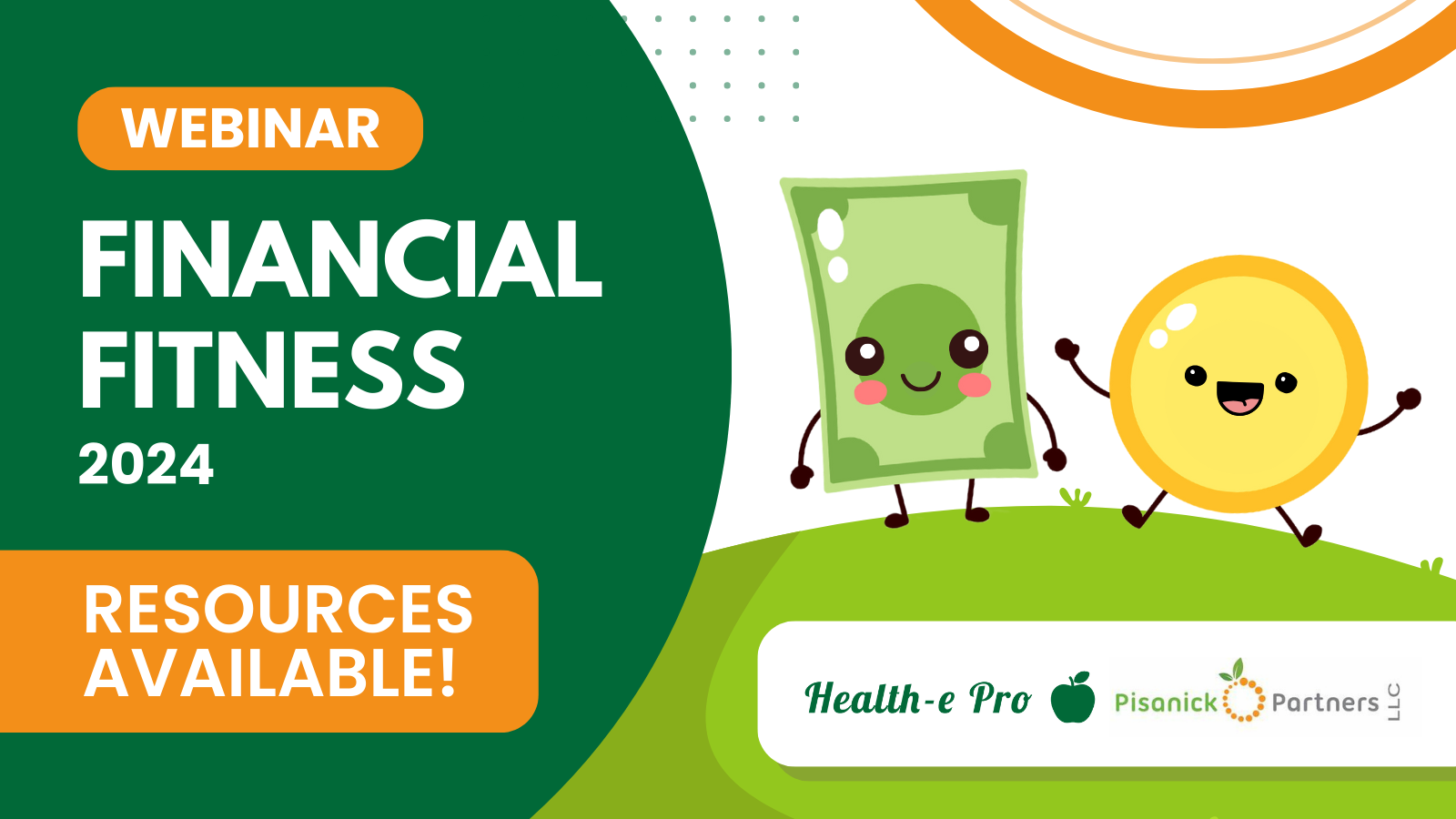 WEBINAR

FINANCIAL FITNESS

2024

RESOURCES AVAILABLE!

Health-e Pro

Pisanick Partners LLC